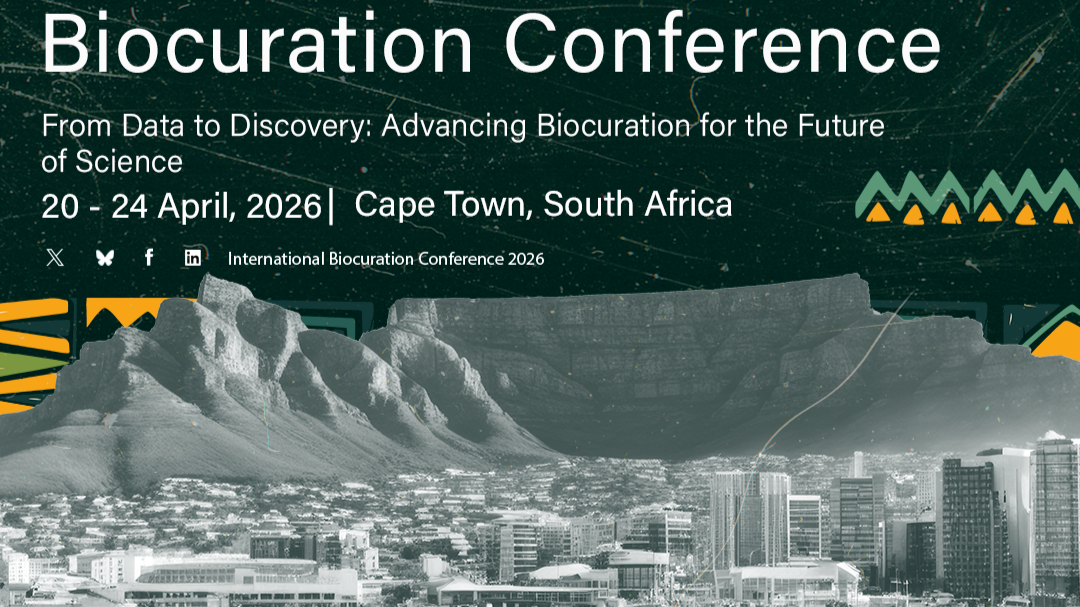 Biocuration Conference

From Data to Discovery: Advancing Biocuration for the Future of Science

20 - 24 April, 2026 | Cape Town, South Africa

International Biocuration Conference 2026